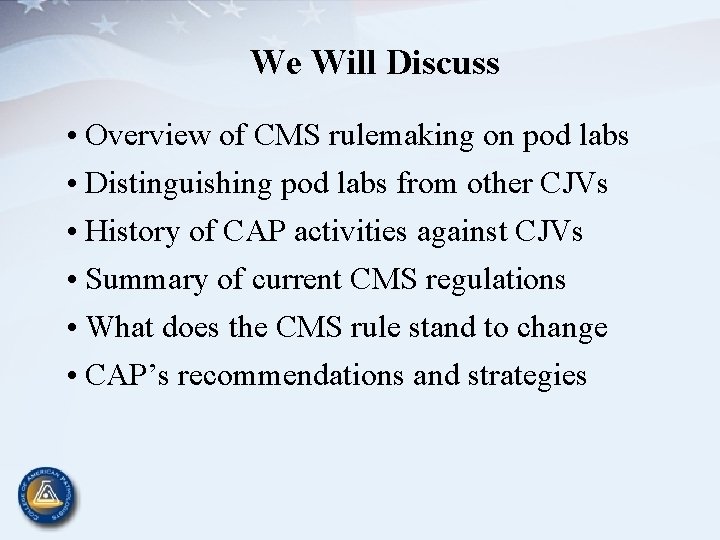 We Will Discuss

• Overview of CMS rulemaking on pod labs
• Distinguishing pod labs from other CJVs
• History of CAP activities against CJVs
• Summary of current CMS regulations
• What does the CMS rule stand to change
• CAP's recommendations and strategies

COLLEGE OF AMERICAN PATHOLOGISTS